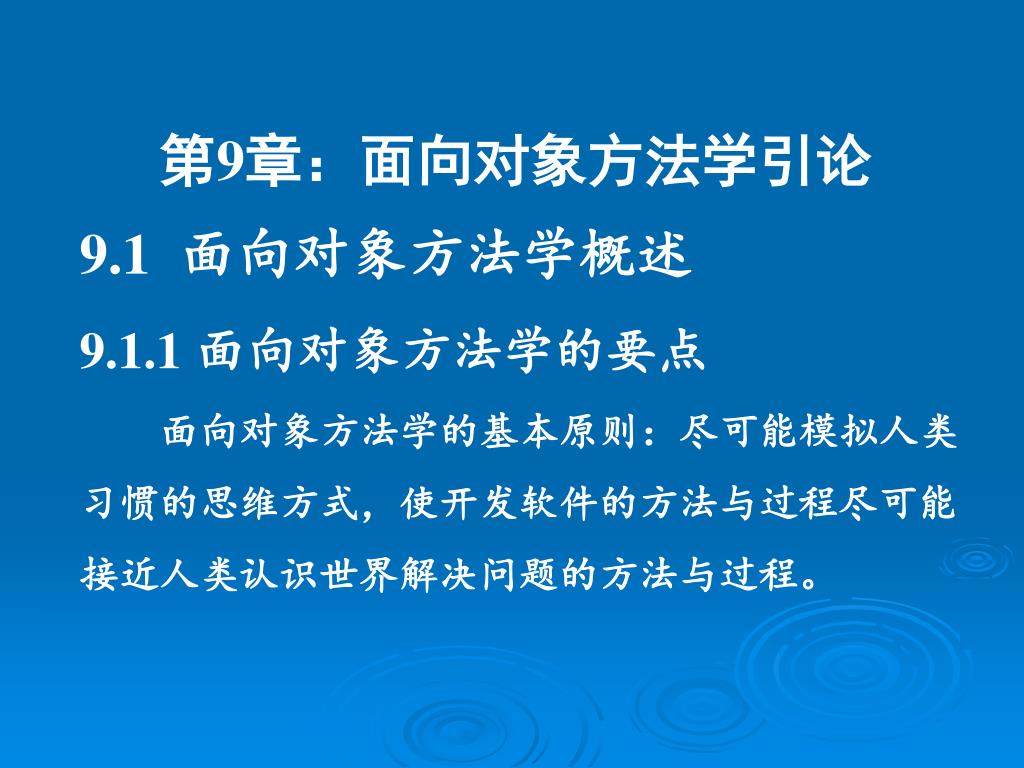 第9章：面向对象方法学引论

9.1 面向对象方法学概述

9.1.1 面向对象方法学的要点

面向对象方法学的基本原则：尽可能模拟人类习惯的思维方式，使开发软件的方法与过程尽可能接近人类认识世界解决问题的方法与过程。